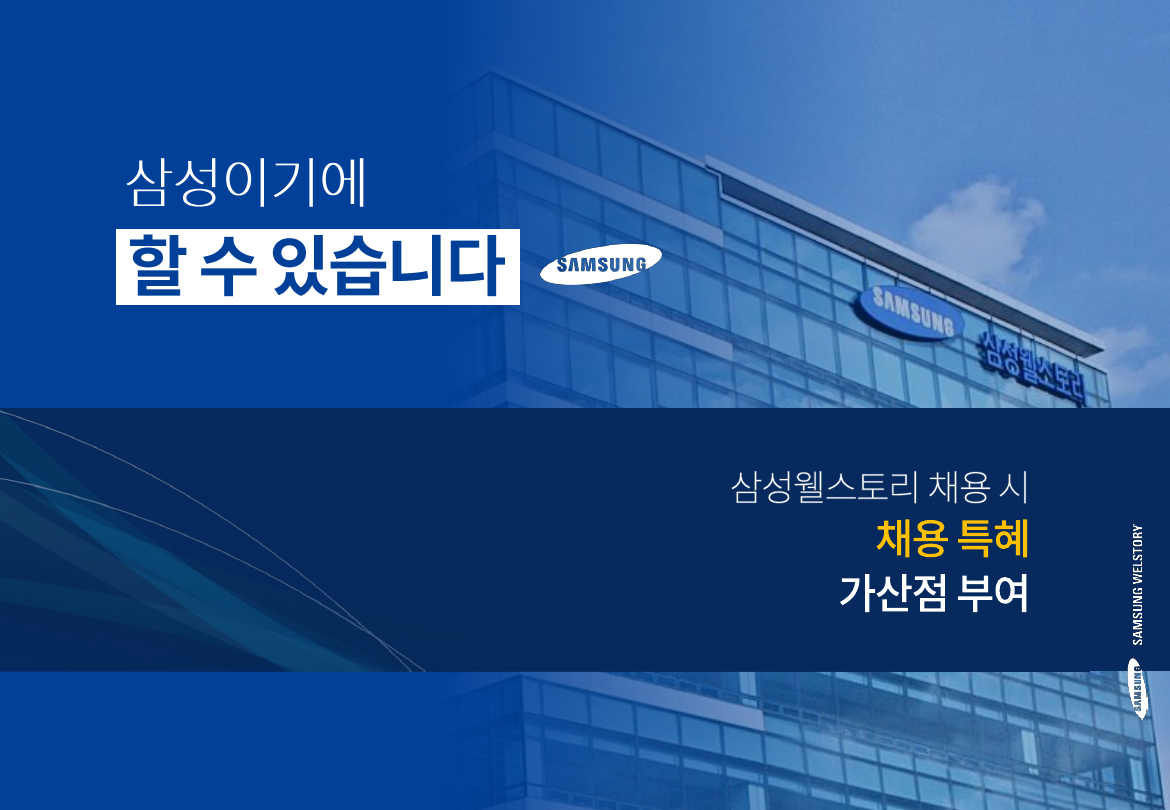 삼성이기에

할 수 있습니다

SAMSUNG

SAMSUNG

삼성웰스토리

삼성웰스토리 채용 시

채용 특혜

가산점 부여

SAMSUNG WELSTORY

SAMSUNG